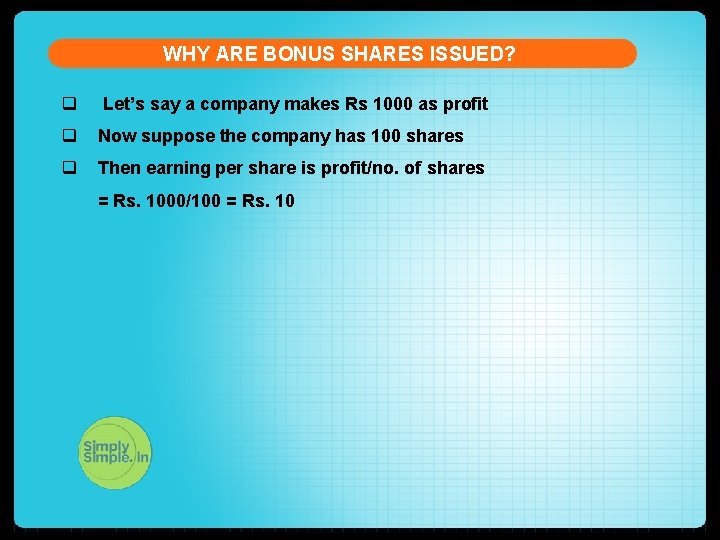 WHY ARE BONUS SHARES ISSUED?

❑ Let's say a company makes Rs 1000 as profit

❑ Now suppose the company has 100 shares

❑ Then earning per share is profit/no. of shares
= Rs. 1000/100 = Rs. 10

Simply Simple.in